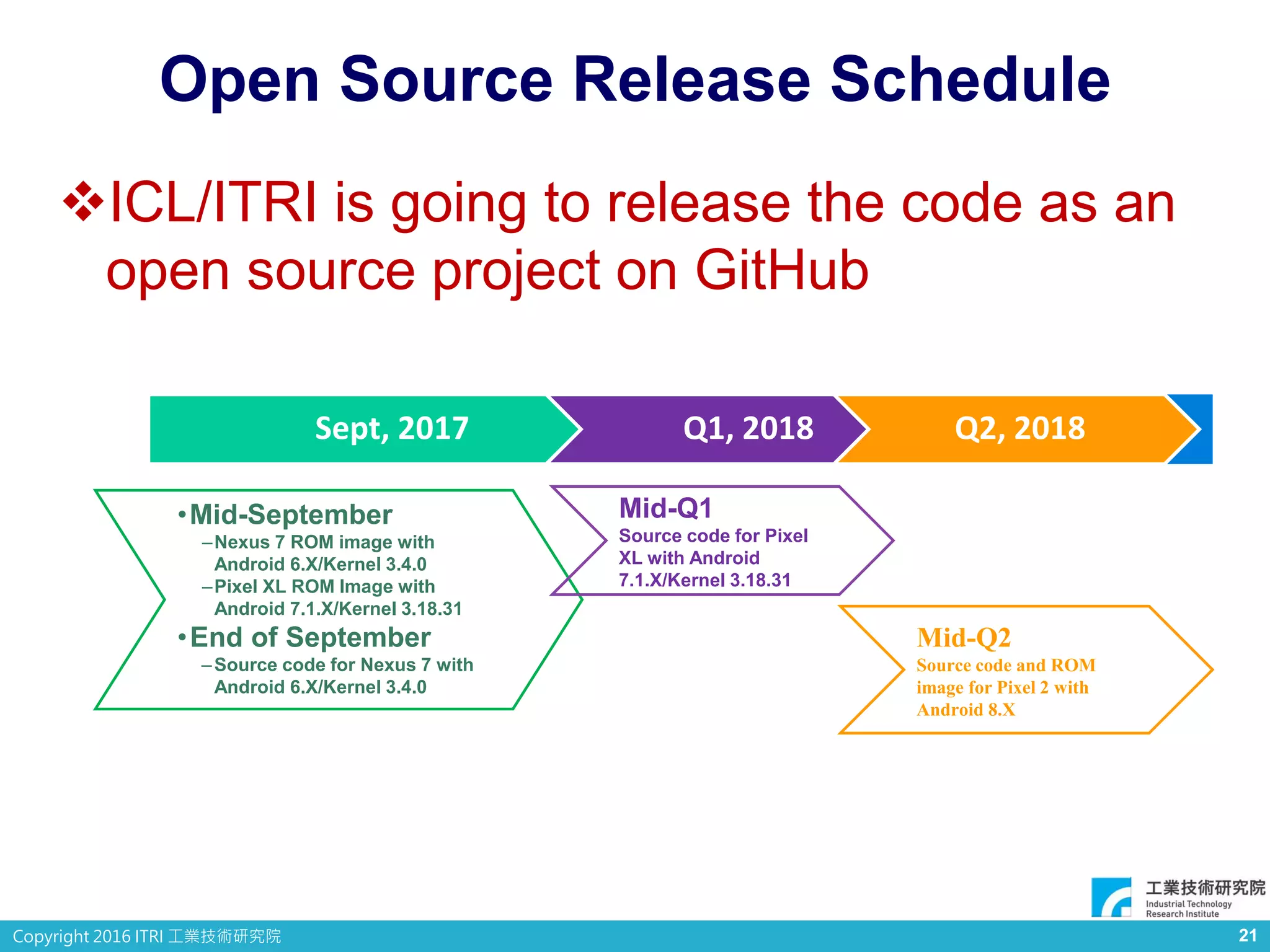 Open Source Release Schedule

❖ICL/ITRI is going to release the code as an open source project on GitHub

Sept, 2017

Q1, 2018

Q2, 2018

•Mid-September
–Nexus 7 ROM image with Android 6.X/Kernel 3.4.0
–Pixel XL ROM Image with Android 7.1.X/Kernel 3.18.31
•End of September
–Source code for Nexus 7 with Android 6.X/Kernel 3.4.0

Mid-Q1
Source code for Pixel XL with Android 7.1.X/Kernel 3.18.31

Mid-Q2
Source code and ROM image for Pixel 2 with Android 8.X

工業技術研究院
Industrial Technology Research Institute

Copyright 2016 ITRI 工業技術研究院

21